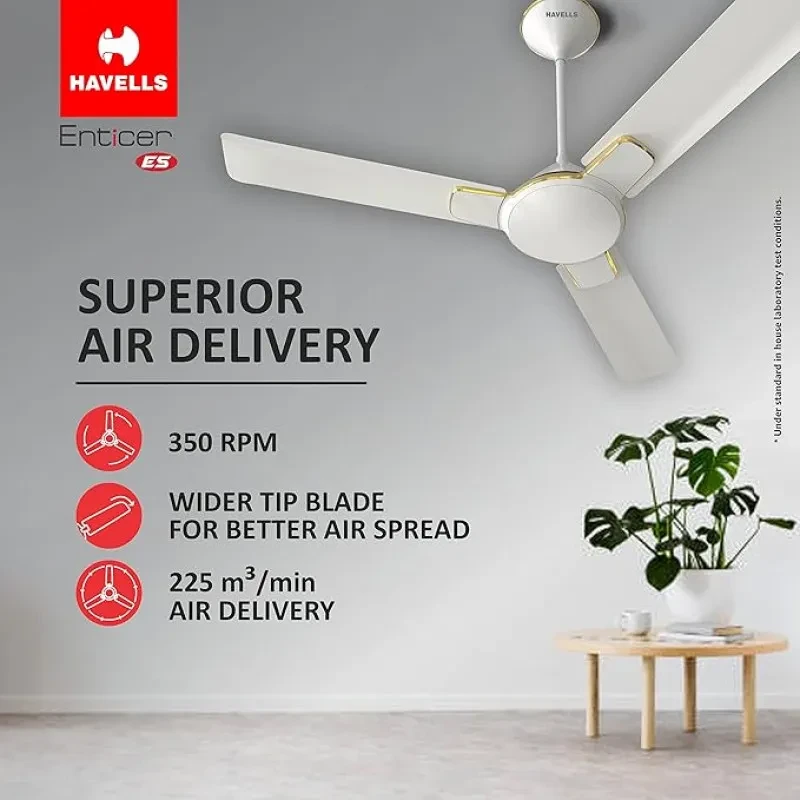 HAVELLS

Enticer ES

HAVELLS

SUPERIOR AIR DELIVERY

350 RPM

WIDER TIP BLADE FOR BETTER AIR SPREAD

225 $m^3$/min AIR DELIVERY

* Under standard in house laboratory test conditions.